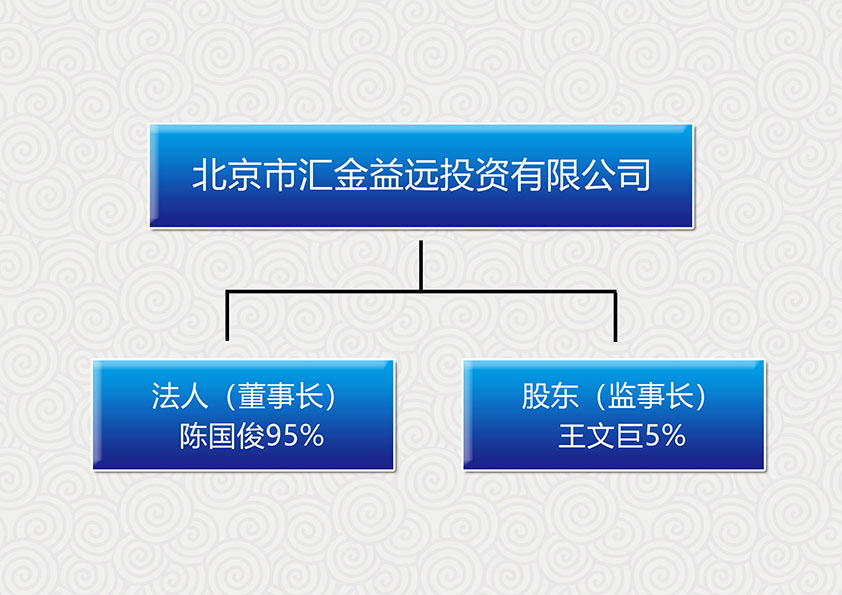 北京市汇金益远投资有限公司

法人（董事长）
陈国俊95%

股东（监事长）
王文巨5%